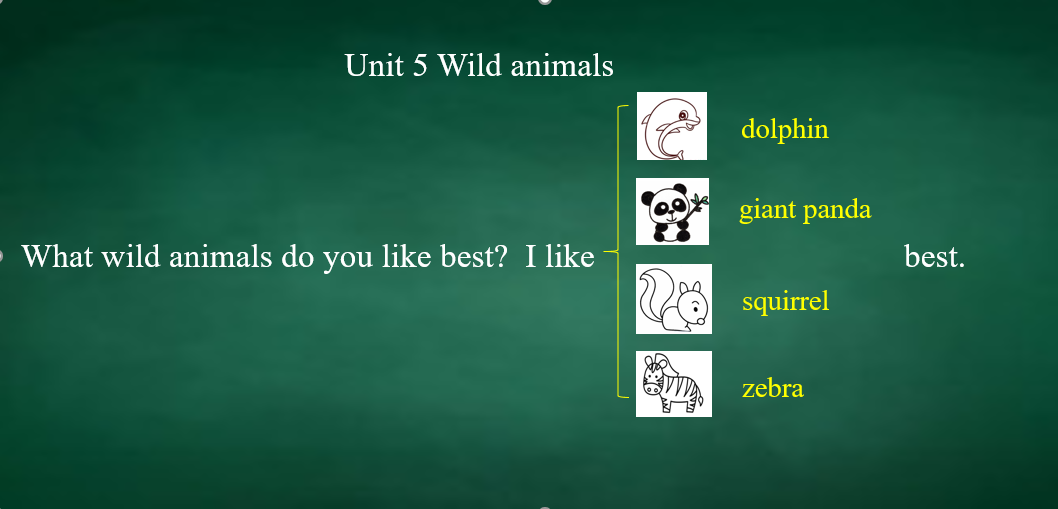 Unit 5 Wild animals

What wild animals do you like best? I like

dolphin

giant panda

squirrel

zebra

best.